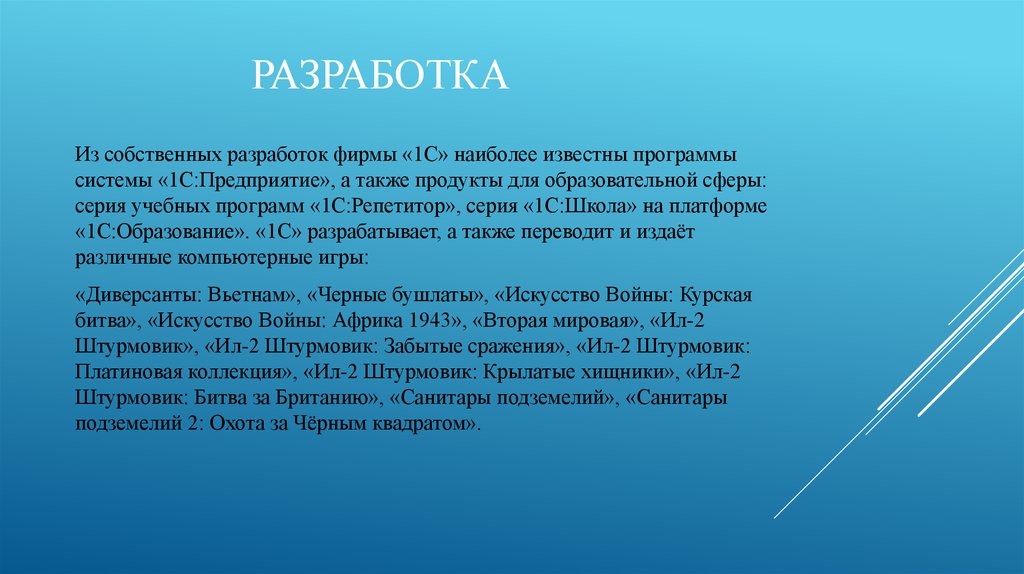 РАЗРАБОТКА

Из собственных разработок фирмы «1С» наиболее известны программы системы «1С:Предприятие», а также продукты для образовательной сферы: серия учебных программ «1С:Репетитор», серия «1С:Школа» на платформе «1С:Образование». «1С» разрабатывает, а также переводит и издаёт различные компьютерные игры:

«Диверсанты: Вьетнам», «Черные бушлаты», «Искусство Войны: Курская битва», «Искусство Войны: Африка 1943», «Вторая мировая», «Ил-2 Штурмовик», «Ил-2 Штурмовик: Забытые сражения», «Ил-2 Штурмовик: Платиновая коллекция», «Ил-2 Штурмовик: Крылатые хищники», «Ил-2 Штурмовик: Битва за Британию», «Санитары подземелий», «Санитары подземелий 2: Охота за Чёрным квадратом».